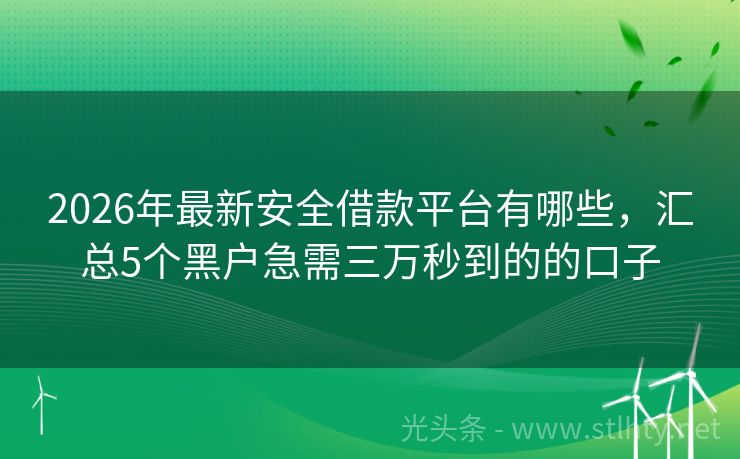 2026年最新安全借款平台有哪些，汇总5个黑户急需三万秒到的的口子

光头条 - www.stlhty.net